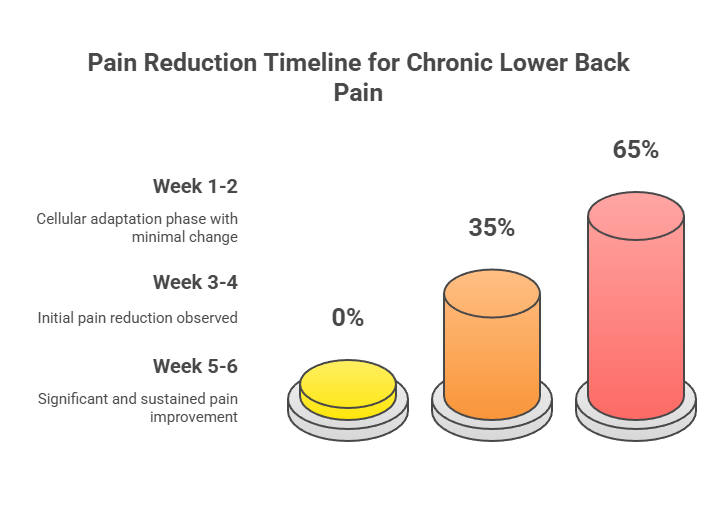 Pain Reduction Timeline for Chronic Lower Back Pain

Week 1-2

Cellular adaptation phase with minimal change

Week 3-4

Initial pain reduction observed

Week 5-6

Significant and sustained pain improvement

0%

35%

65%